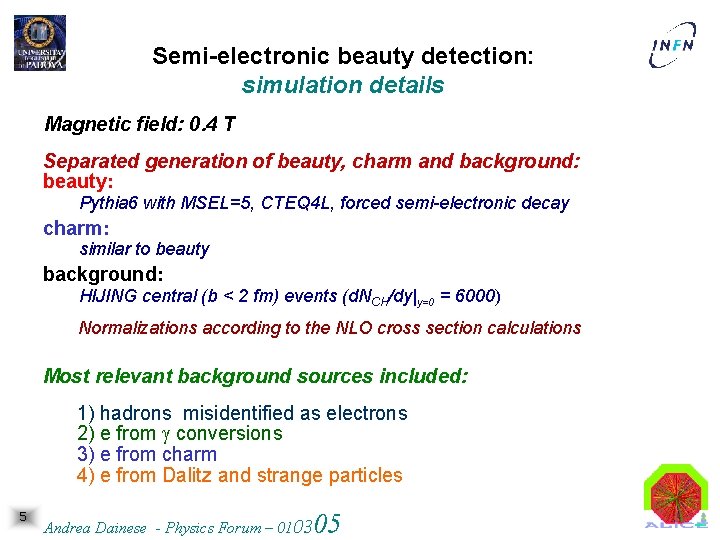 UNIVERSITÀ DEGLI STUDI DI PADOVA

INFN

Semi-electronic beauty detection:
simulation details

Magnetic field: 0.4 T

Separated generation of beauty, charm and background:
beauty:
Pythia6 with MSEL=5, CTEQ4L, forced semi-electronic decay
charm:
similar to beauty
background:
HIJING central (b < 2 fm) events ($dN_{CH}/dy|_{y=0}$ = 6000)

Normalizations according to the NLO cross section calculations

Most relevant background sources included:

1) hadrons misidentified as electrons
2) e from $\gamma$ conversions
3) e from charm
4) e from Dalitz and strange particles

5

Andrea Dainese - Physics Forum – 010305

ALICE